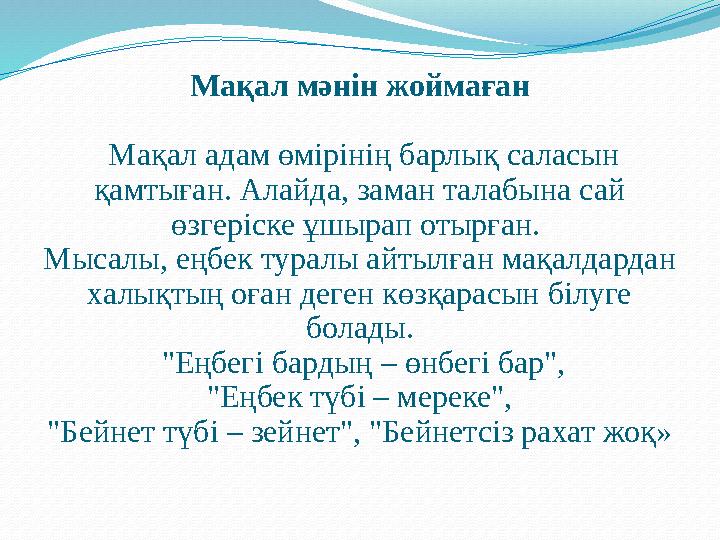 Мақал мәнін жоймаған

Мақал адам өмірінің барлық саласын қамтыған. Алайда, заман талабына сай өзгеріске ұшырап отырған.
Мысалы, еңбек туралы айтылған мақалдардан халықтың оған деген көзқарасын білуге болады.
"Еңбегі бардың – өнбегі бар",
"Еңбек түбі – мереке",
"Бейнет түбі – зейнет", "Бейнетсіз рахат жоқ»